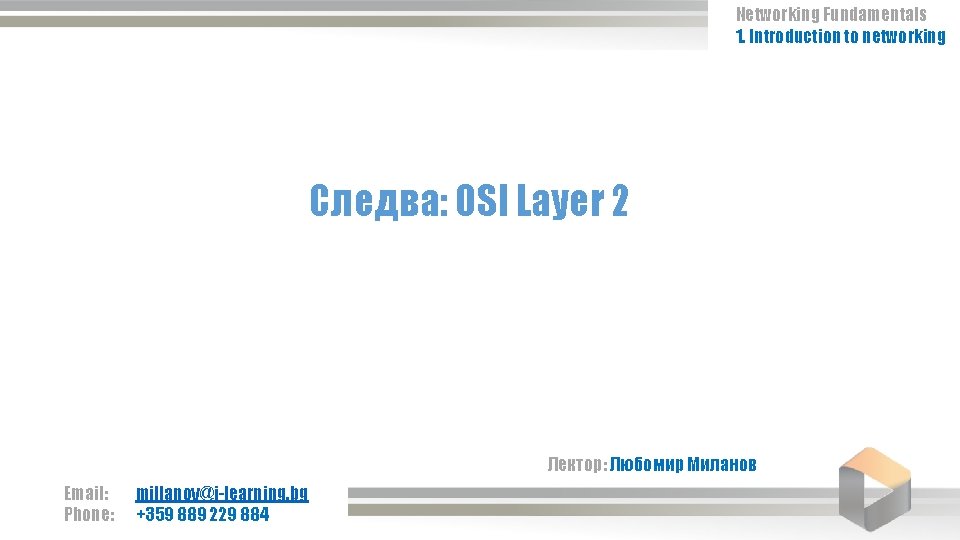 Networking Fundamentals
1. Introduction to networking

Следва: OSI Layer 2

Лектор: Любомир Миланов

Email: millanov@i-learning.bg
Phone: +359 889 229 884